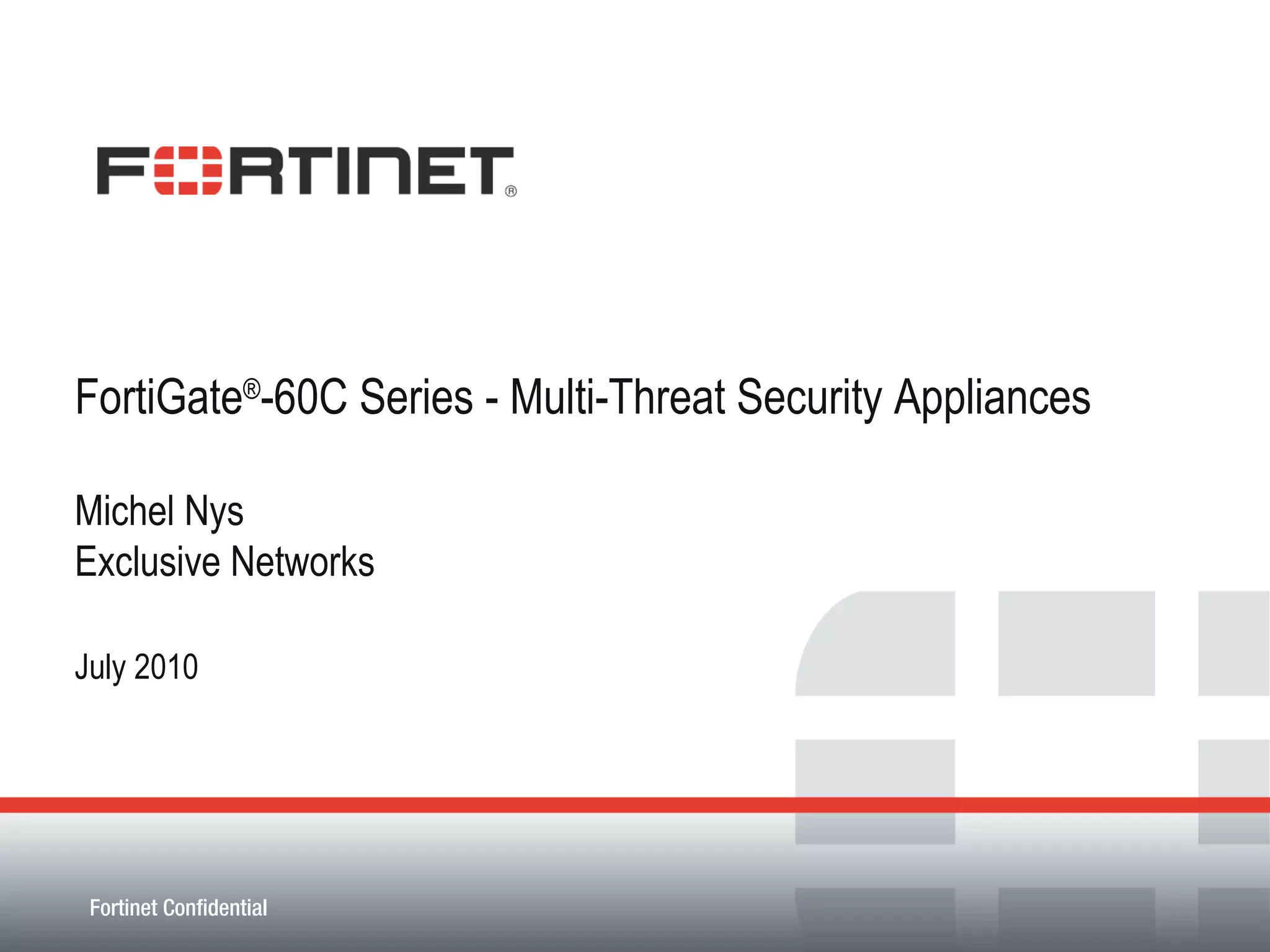 FORTINET®

FortiGate®-60C Series - Multi-Threat Security Appliances

Michel Nys
Exclusive Networks

July 2010

Fortinet Confidential